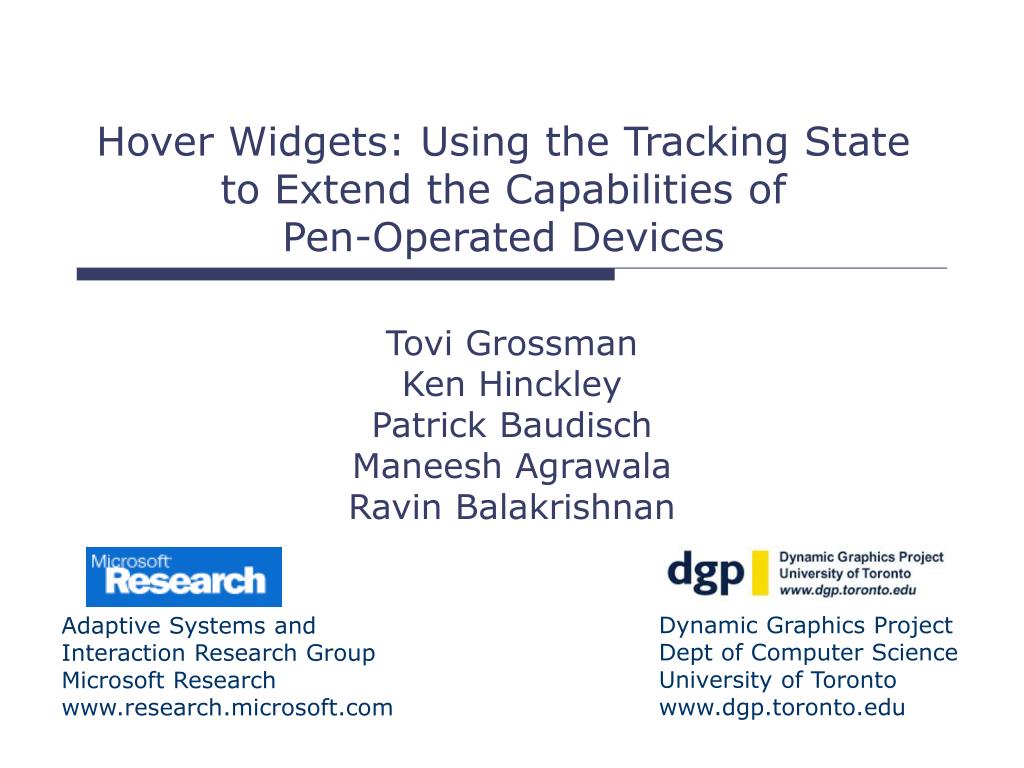 Hover Widgets: Using the Tracking State to Extend the Capabilities of Pen-Operated Devices

Tovi Grossman
Ken Hinckley
Patrick Baudisch
Maneesh Agrawala
Ravin Balakrishnan

Microsoft Research

Adaptive Systems and
Interaction Research Group
Microsoft Research
www.research.microsoft.com

dgp Dynamic Graphics Project
University of Toronto
www.dgp.toronto.edu

Dynamic Graphics Project
Dept of Computer Science
University of Toronto
www.dgp.toronto.edu